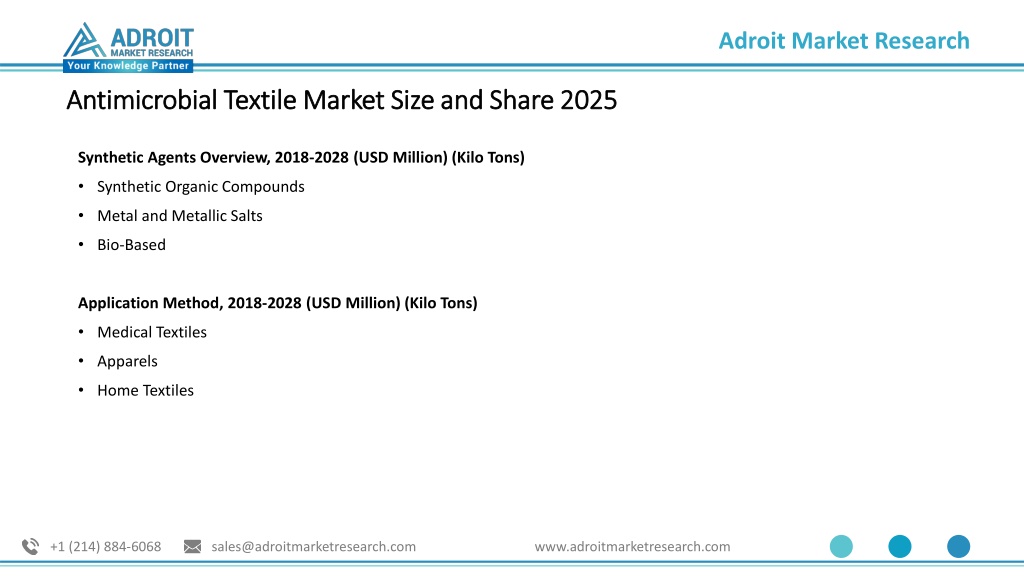 ADROIT
MARKET RESEARCH
Your Knowledge Partner

Adroit Market Research

Antimicrobial Textile Market Size and Share 2025

Synthetic Agents Overview, 2018-2028 (USD Million) (Kilo Tons)
• Synthetic Organic Compounds
• Metal and Metallic Salts
• Bio-Based

Application Method, 2018-2028 (USD Million) (Kilo Tons)
• Medical Textiles
• Apparels
• Home Textiles

+1 (214) 884-6068 sales@adroitmarketresearch.com www.adroitmarketresearch.com